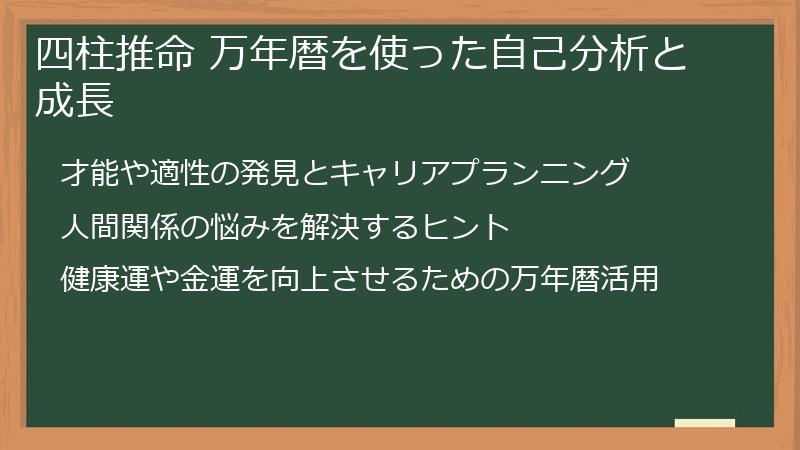 四柱推命 万年暦を使った自己分析と成長

才能や適性の発見とキャリアプランニング

人間関係の悩みを解決するヒント

健康運や金運を向上させるための万年暦活用